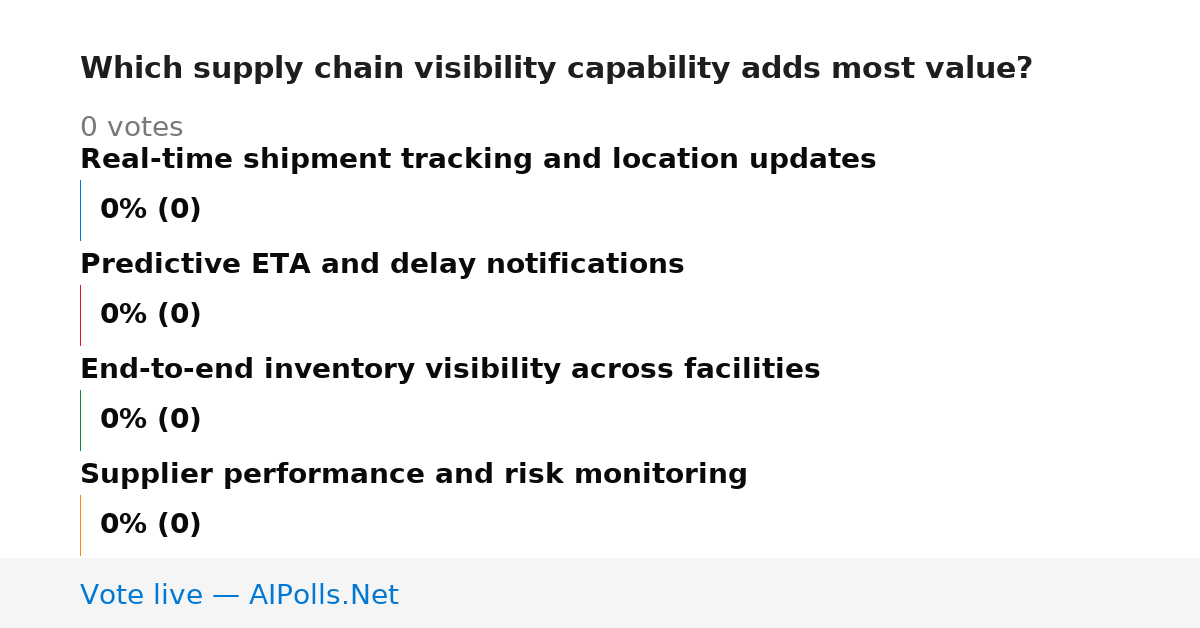 Which supply chain visibility capability adds most value?

0 votes

Real-time shipment tracking and location updates

0% (0)

Predictive ETA and delay notifications

0% (0)

End-to-end inventory visibility across facilities

0% (0)

Supplier performance and risk monitoring

0% (0)

Vote live — AIPolls.Net